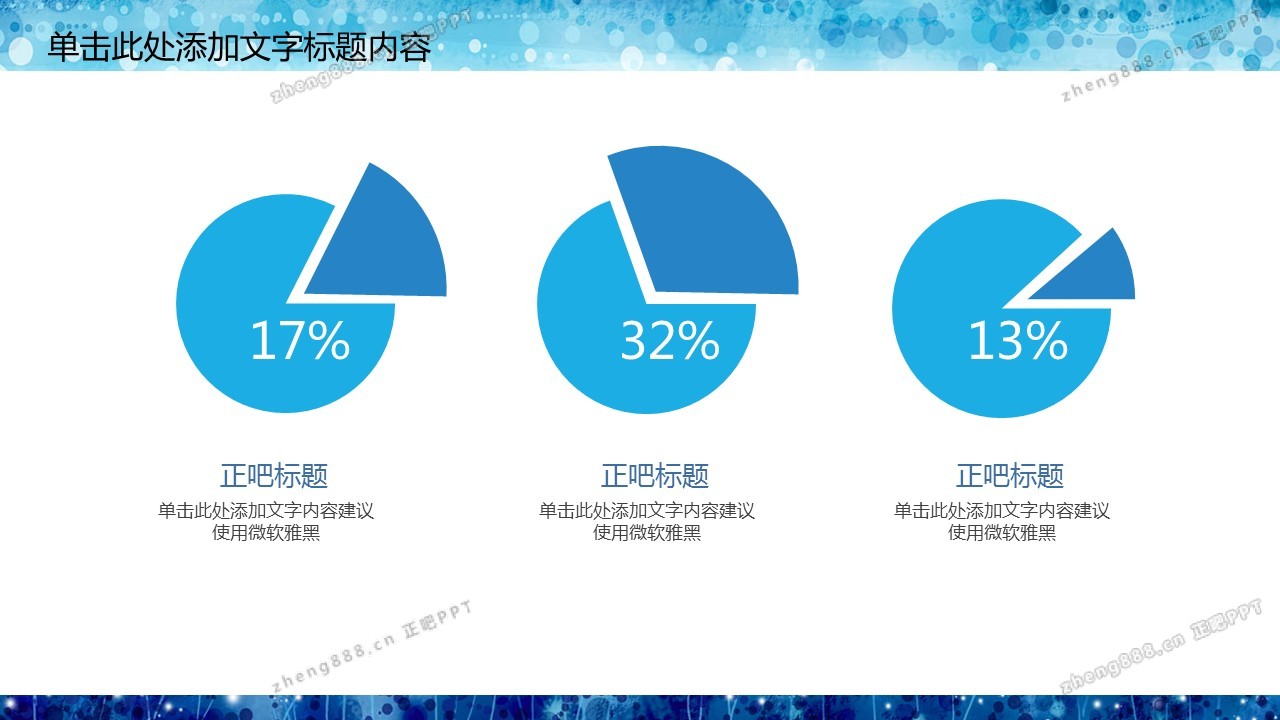 单击此处添加文字标题内容

zheng888.cn 正吧PPT

zheng888.cn 正吧PPT

17%

32%

13%

正吧标题
单击此处添加文字内容建议使用微软雅黑

正吧标题
单击此处添加文字内容建议使用微软雅黑

正吧标题
单击此处添加文字内容建议使用微软雅黑

zheng888.cn 正吧PPT

zheng888.cn 正吧PPT